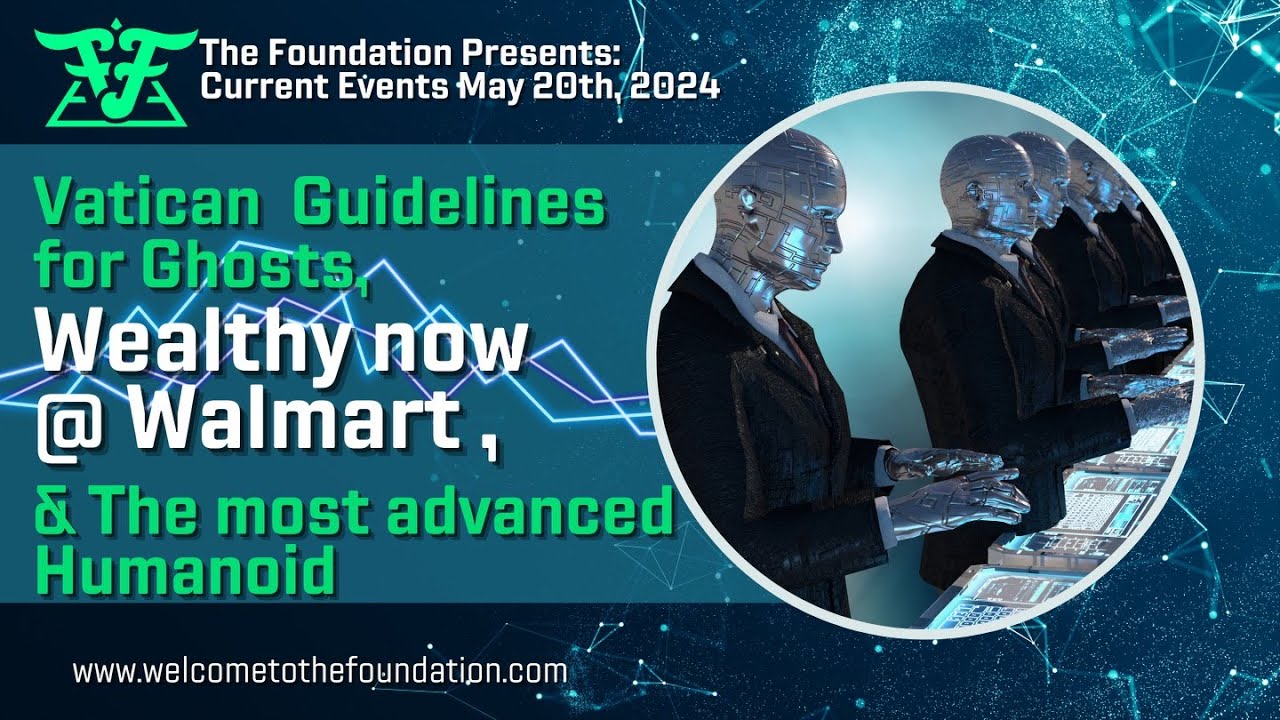 The Foundation Presents:
Current Events May 20th, 2024

Vatican Guidelines for Ghosts,
Wealthy now @ Walmart ,
& The most advanced Humanoid

www.welcometothefoundation.com